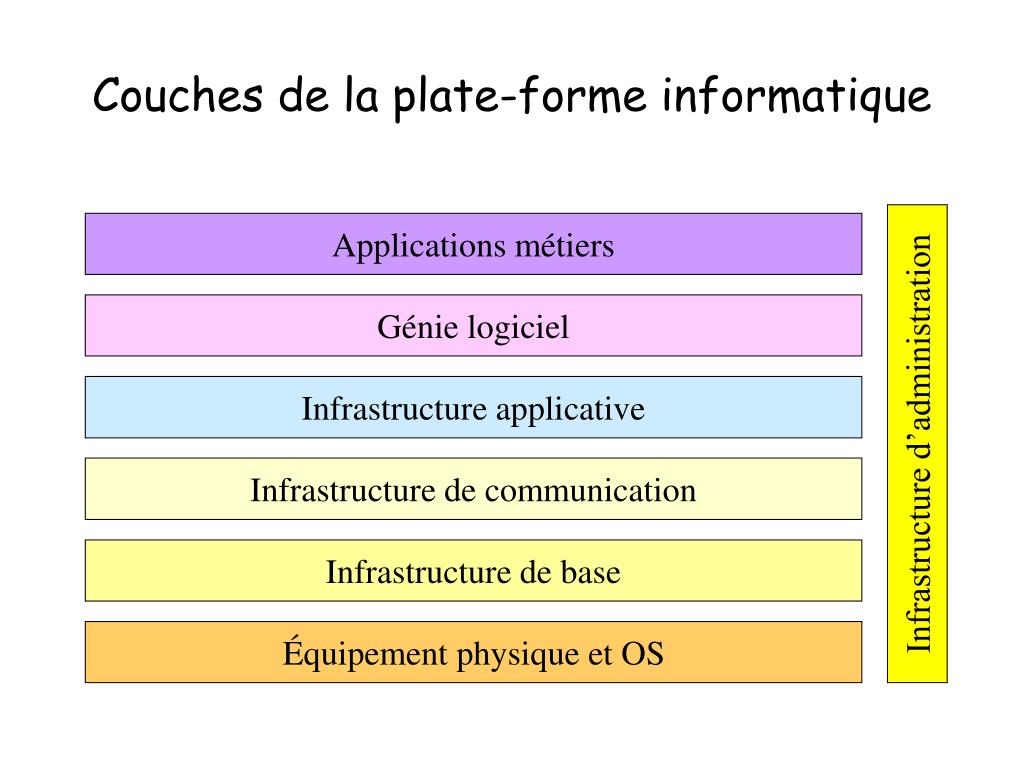 Couches de la plate-forme informatique

Applications métiers

Génie logiciel

Infrastructure applicative

Infrastructure de communication

Infrastructure de base

Équipement physique et OS

Infrastructure d'administration